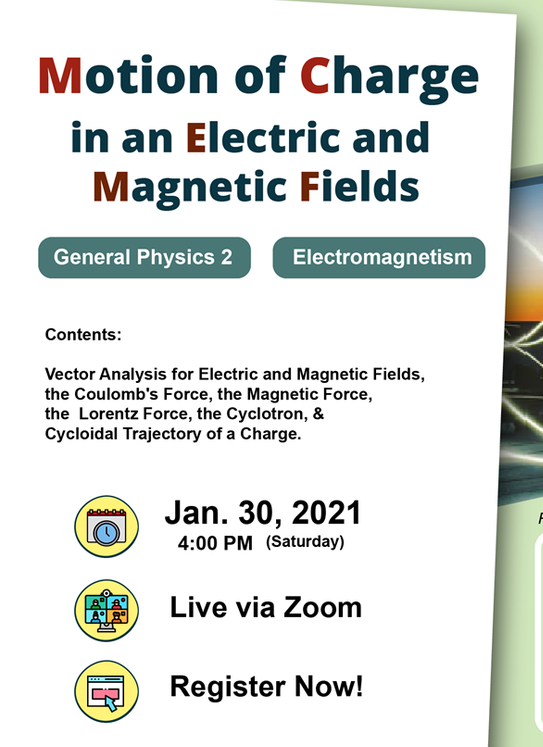 Motion of Charge in an Electric and Magnetic Fields

General Physics 2

Electromagnetism

Contents:

Vector Analysis for Electric and Magnetic Fields, the Coulomb's Force, the Magnetic Force, the Lorentz Force, the Cyclotron, & Cycloidal Trajectory of a Charge.

Jan. 30, 2021
4:00 PM (Saturday)

Live via Zoom

Register Now!